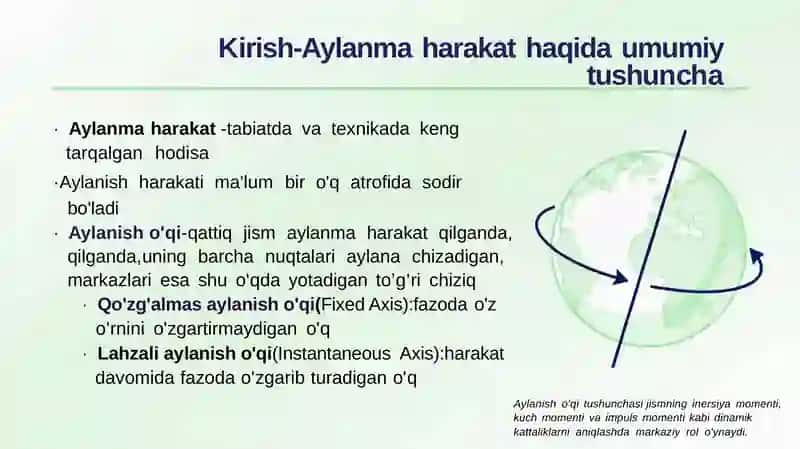 Kirish-Aylanma harakat haqida umumiy tushuncha

· **Aylanma harakat** -tabiatda va texnikada keng tarqalgan hodisa

·Aylanish harakati ma'lum bir o'q atrofida sodir bo'ladi

· **Aylanish o'qi**-qattiq jism aylanma harakat qilganda, qilganda,uning barcha nuqtalari aylana chizadigan, markazlari esa shu o'qda yotadigan to'g'ri chiziq

· **Qo'zg'almas aylanish o'qi(**Fixed Axis):fazoda o'z o'rnini o'zgartirmaydigan o'q

· **Lahzali aylanish o'qi**(Instantaneous Axis):harakat davomida fazoda o'zgarib turadigan o'q

Aylanish o'qi tushunchasi jismning inersiya momenti, kuch momenti va impuls momenti kabi dinamik kattaliklarni aniqlashda markaziy rol o'ynaydi.